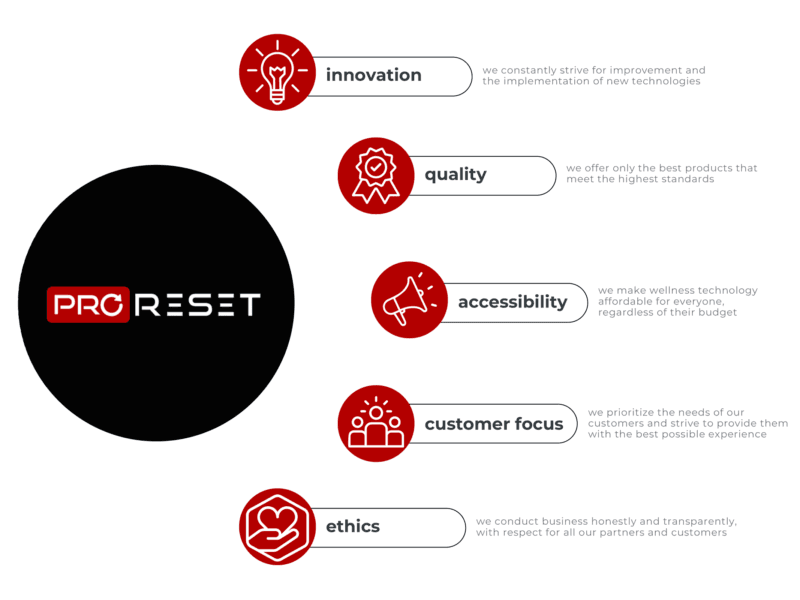 PRO RESET

innovation

we constantly strive for improvement and the implementation of new technologies

quality

we offer only the best products that meet the highest standards

accessibility

we make wellness technology affordable for everyone, regardless of their budget

customer focus

we prioritize the needs of our customers and strive to provide them with the best possible experience

ethics

we conduct business honestly and transparently, with respect for all our partners and customers